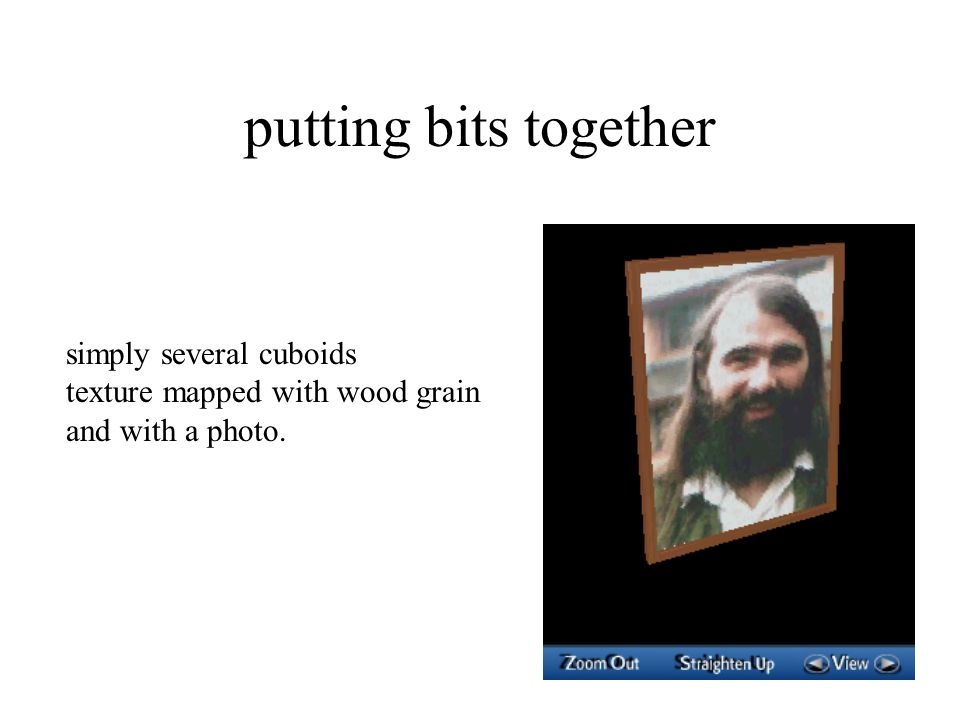 putting bits together

simply several cuboids
texture mapped with wood grain
and with a photo.

Zoom Out Straighten Up View